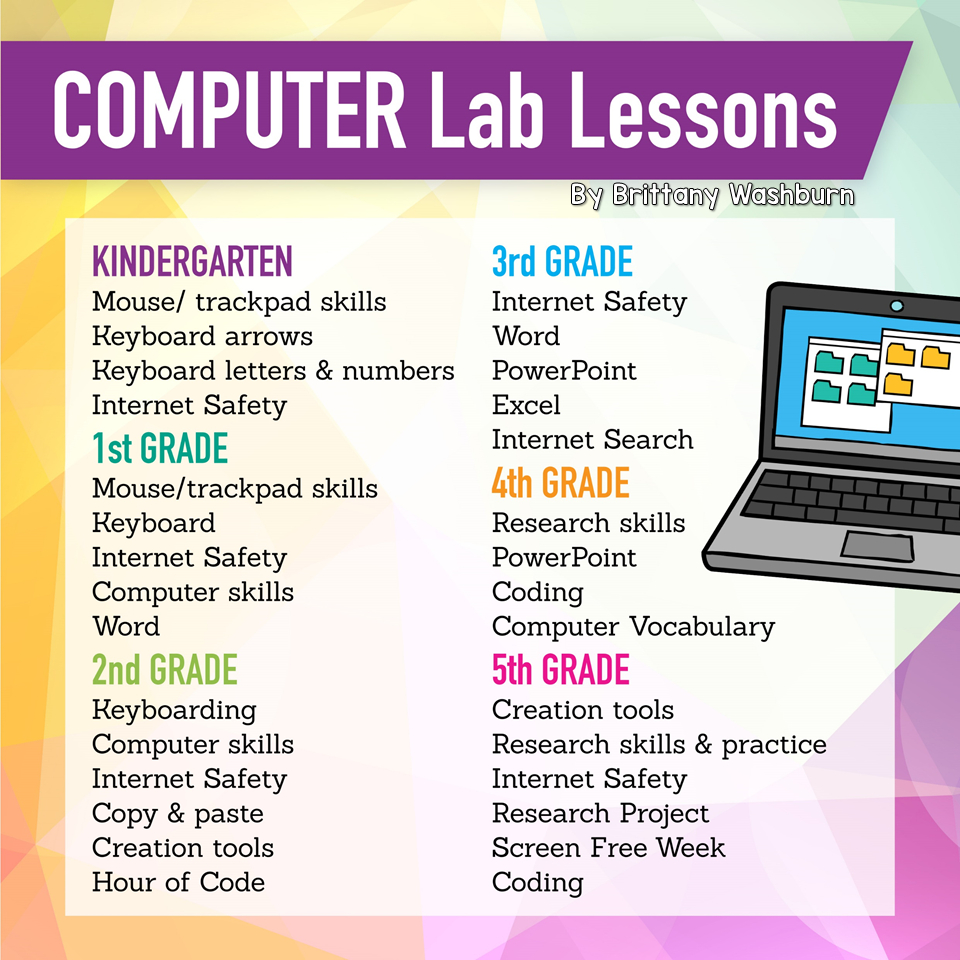 COMPUTER Lab Lessons

By Brittany Washburn

KINDERGARTEN
Mouse/ trackpad skills
Keyboard arrows
Keyboard letters & numbers
Internet Safety

1st GRADE
Mouse/trackpad skills
Keyboard
Internet Safety
Computer skills
Word

2nd GRADE
Keyboarding
Computer skills
Internet Safety
Copy & paste
Creation tools
Hour of Code

3rd GRADE
Internet Safety
Word
PowerPoint
Excel
Internet Search

4th GRADE
Research skills
PowerPoint
Coding
Computer Vocabulary

5th GRADE
Creation tools
Research skills & practice
Internet Safety
Research Project
Screen Free Week
Coding